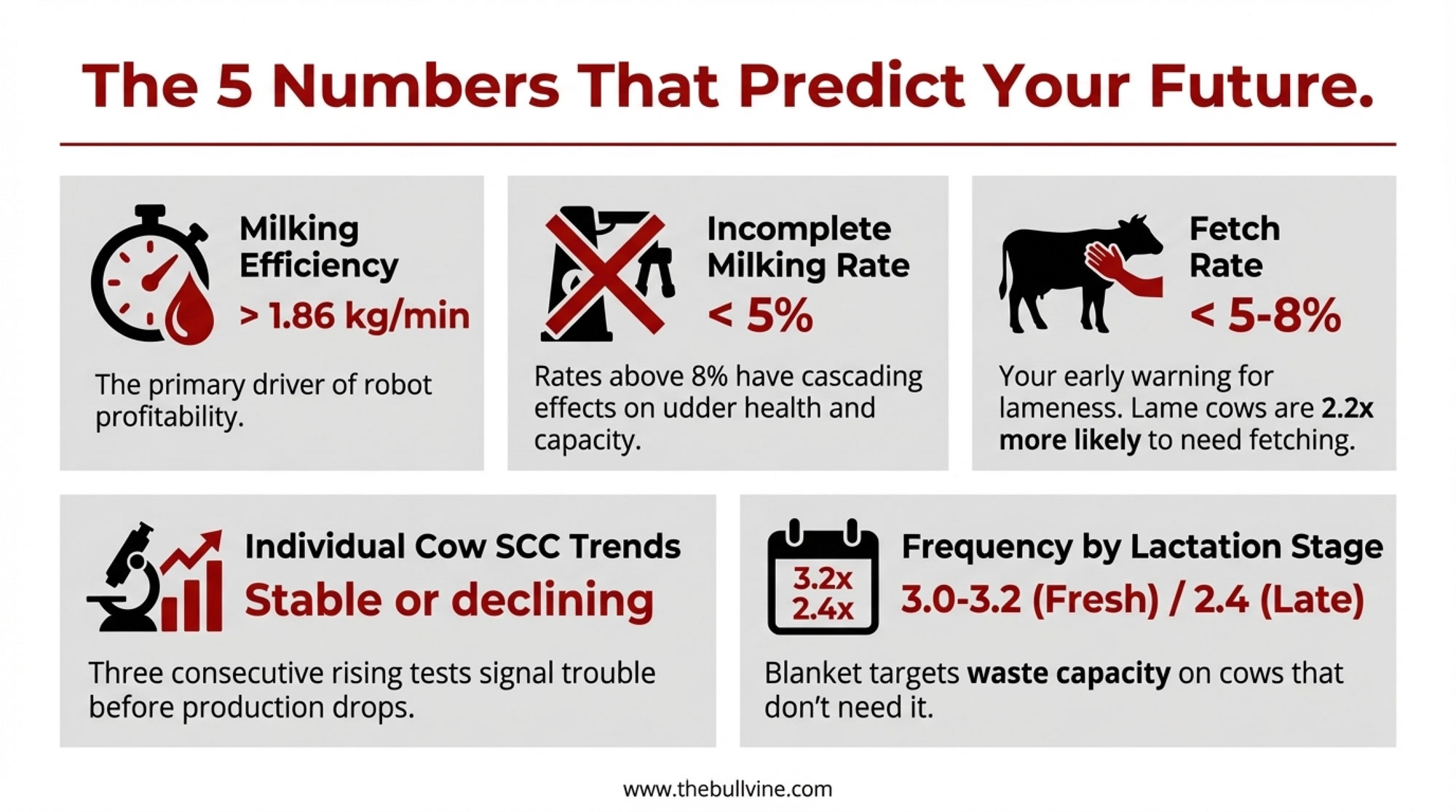 The 5 Numbers That Predict Your Future.

Milking Efficiency

> 1.86 kg/min

The primary driver of robot profitability.

Incomplete Milking Rate

< 5%

Rates above 8% have cascading effects on udder health and capacity.

Fetch Rate

< 5-8%

Your early warning for lameness. Lame cows are 2.2x more likely to need fetching.

Individual Cow SCC Trends

Stable or declining

Three consecutive rising tests signal trouble before production drops.

3.2x
2.4x

Frequency by Lactation Stage

3.0-3.2 (Fresh) / 2.4 (Late)

Blanket targets waste capacity on cows that don't need it.

www.thebullvine.com